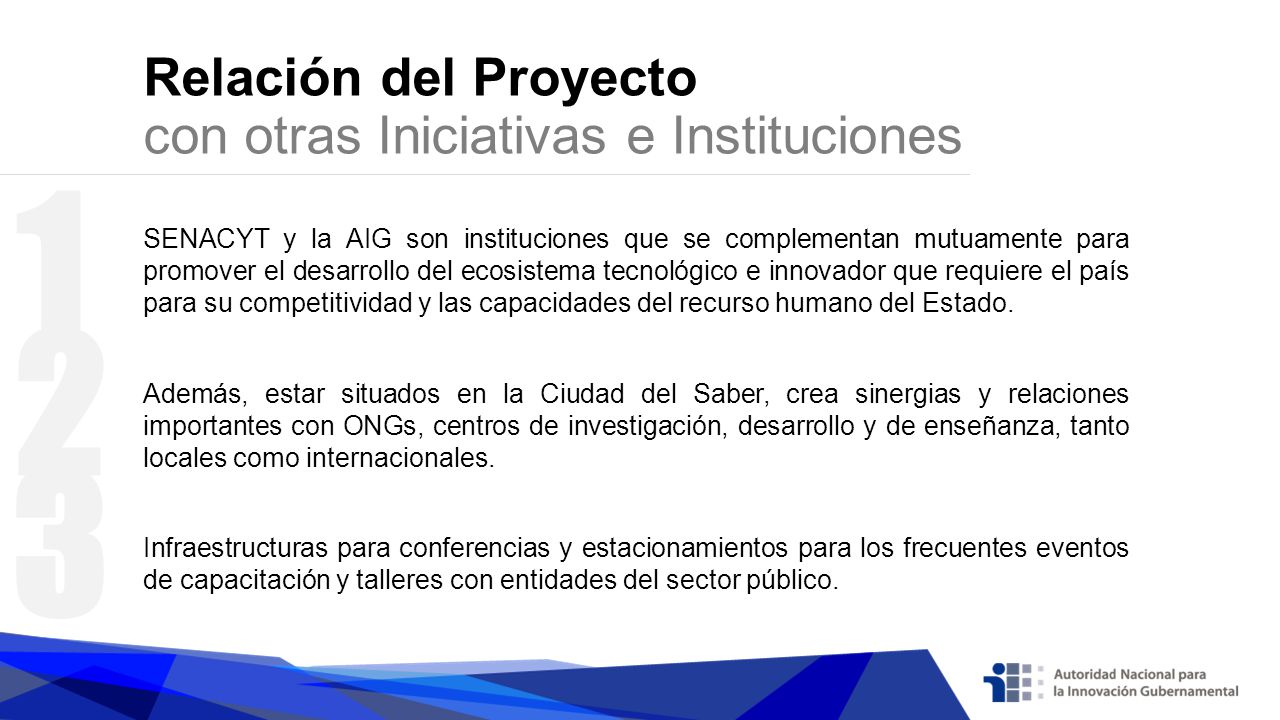 Relación del Proyecto
con otras Iniciativas e Instituciones

1
2
3

SENACYT y la AIG son instituciones que se complementan mutuamente para promover el desarrollo del ecosistema tecnológico e innovador que requiere el país para su competitividad y las capacidades del recurso humano del Estado.

Además, estar situados en la Ciudad del Saber, crea sinergias y relaciones importantes con ONGs, centros de investigación, desarrollo y de enseñanza, tanto locales como internacionales.

Infraestructuras para conferencias y estacionamientos para los frecuentes eventos de capacitación y talleres con entidades del sector público.

Autoridad Nacional para la Innovación Gubernamental